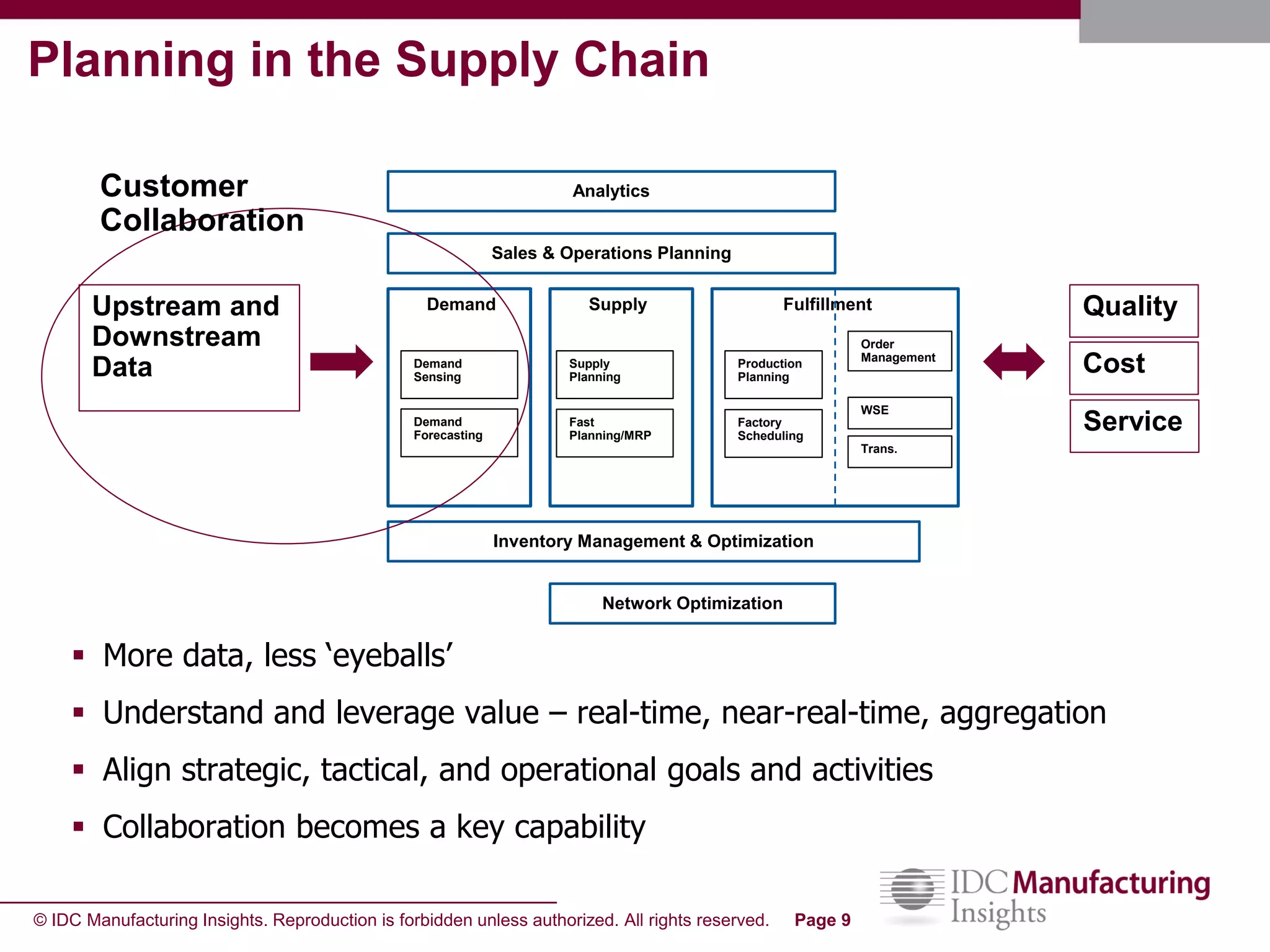 Planning in the Supply Chain

Customer Collaboration

Upstream and Downstream Data

Analytics

Sales & Operations Planning

Demand

Demand Sensing

Demand Forecasting

Supply

Supply Planning

Fast Planning/MRP

Fulfillment

Production Planning

Factory Scheduling

Order Management

WSE

Trans.

Inventory Management & Optimization

Network Optimization

Quality

Cost

Service

▪ More data, less ‘eyeballs’

▪ Understand and leverage value – real-time, near-real-time, aggregation

▪ Align strategic, tactical, and operational goals and activities

▪ Collaboration becomes a key capability

© IDC Manufacturing Insights. Reproduction is forbidden unless authorized. All rights reserved. Page 9

IDC Manufacturing Insights